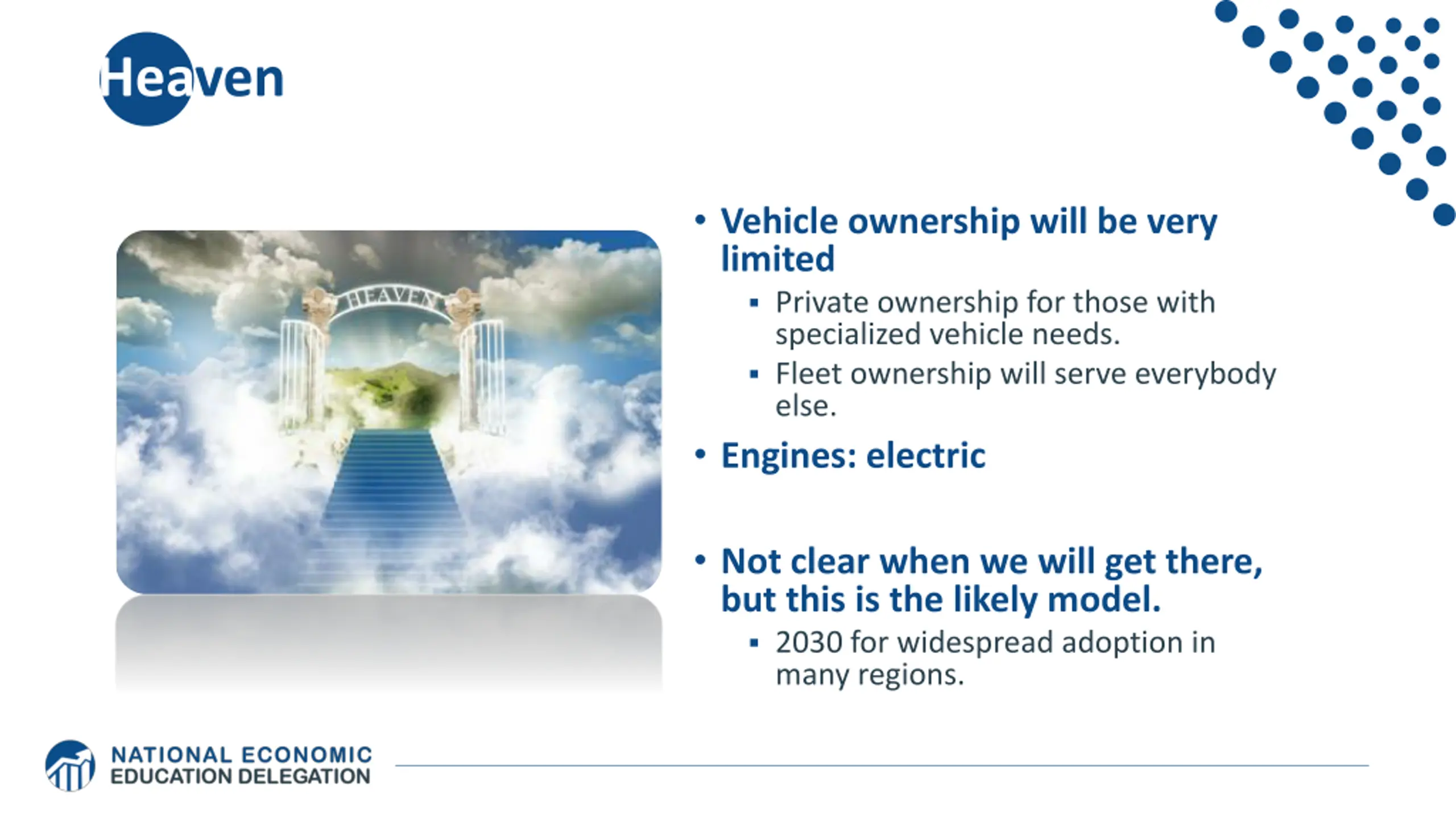 Heaven

HEAVEN

• Vehicle ownership will be very limited
 ▪ Private ownership for those with specialized vehicle needs.
 ▪ Fleet ownership will serve everybody else.
• Engines: electric

• Not clear when we will get there, but this is the likely model.
 ▪ 2030 for widespread adoption in many regions.

NATIONAL ECONOMIC EDUCATION DELEGATION